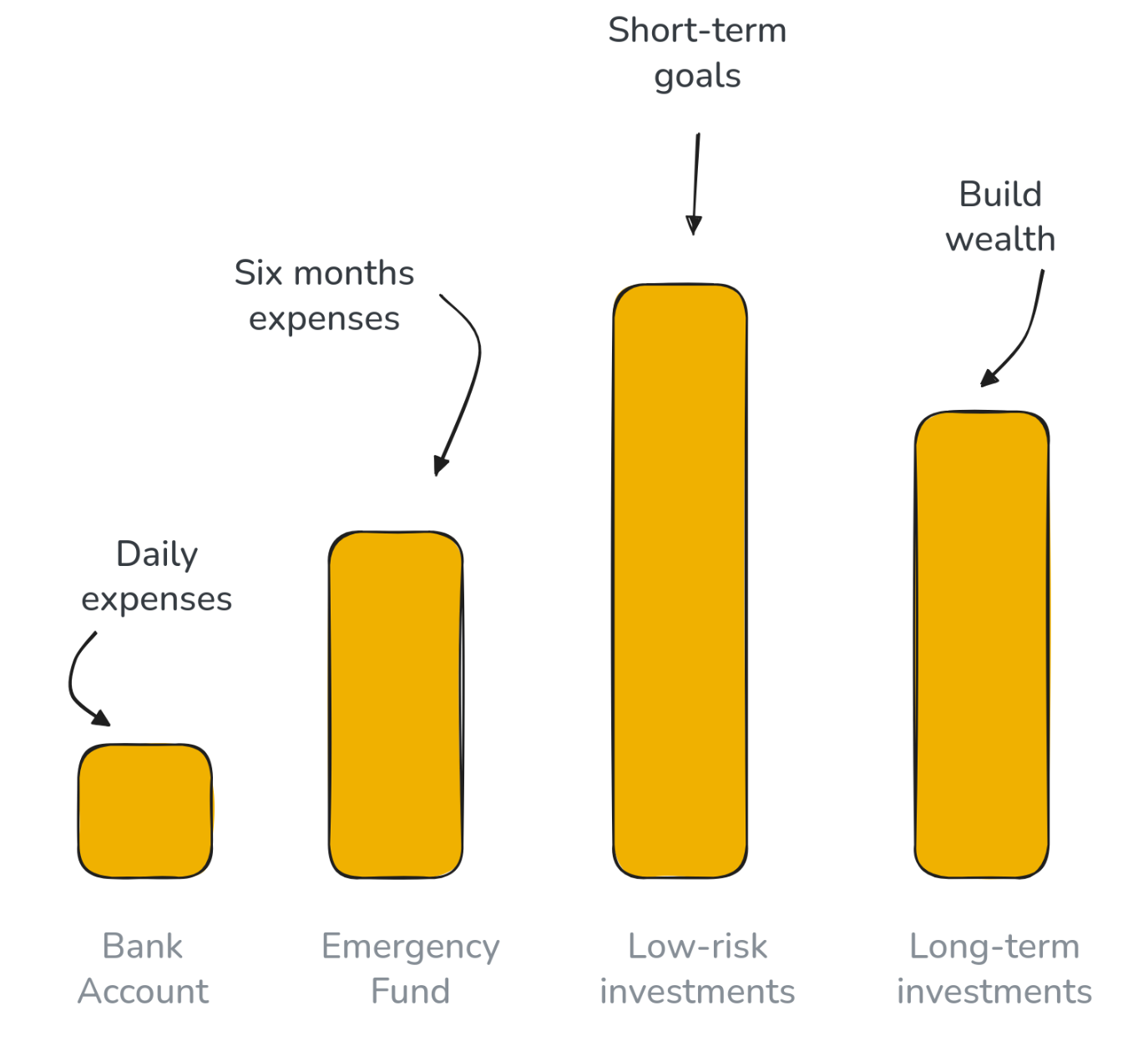 Short-term goals

Build wealth

Six months expenses

Daily expenses

Bank Account

Emergency Fund

Low-risk investments

Long-term investments